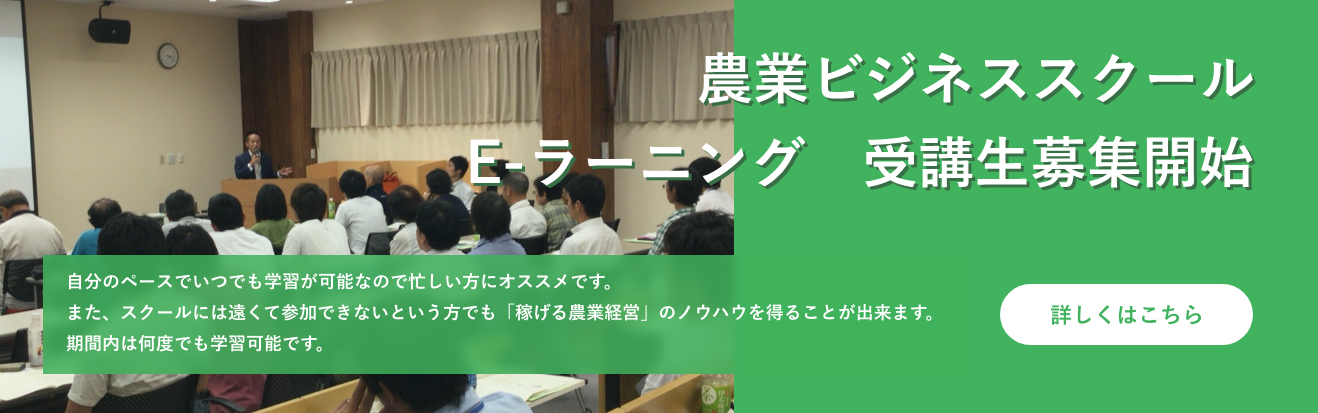 農業ビジネススクール
E-ラーニング　受講生募集開始

自分のペースでいつでも学習が可能なので忙しい方にオススメです。
また、スクールには遠くて参加できないという方でも「稼げる農業経営」のノウハウを得ることが出来ます。
期間内は何度でも学習可能です。

詳しくはこちら